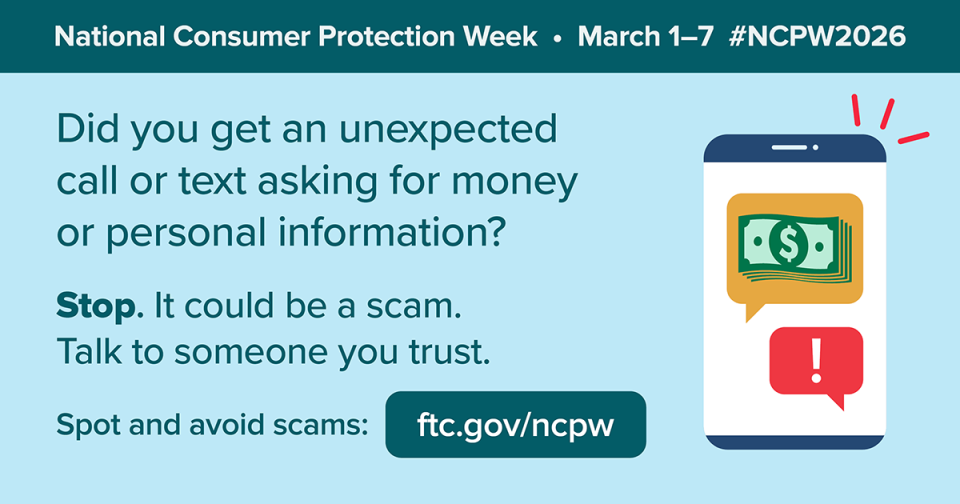 National Consumer Protection Week • March 1–7 #NCPW2026

Did you get an unexpected call or text asking for money or personal information?

Stop. It could be a scam. Talk to someone you trust.

Spot and avoid scams: ftc.gov/ncpw

$

!